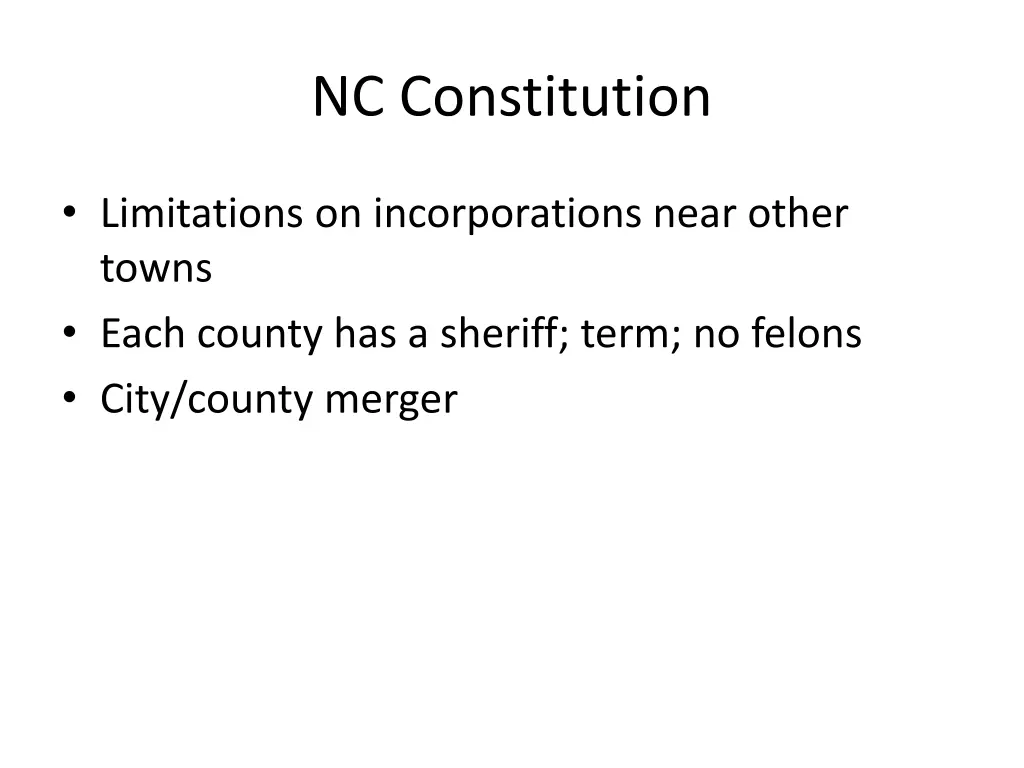 NC Constitution

• Limitations on incorporations near other towns
• Each county has a sheriff; term; no felons
• City/county merger